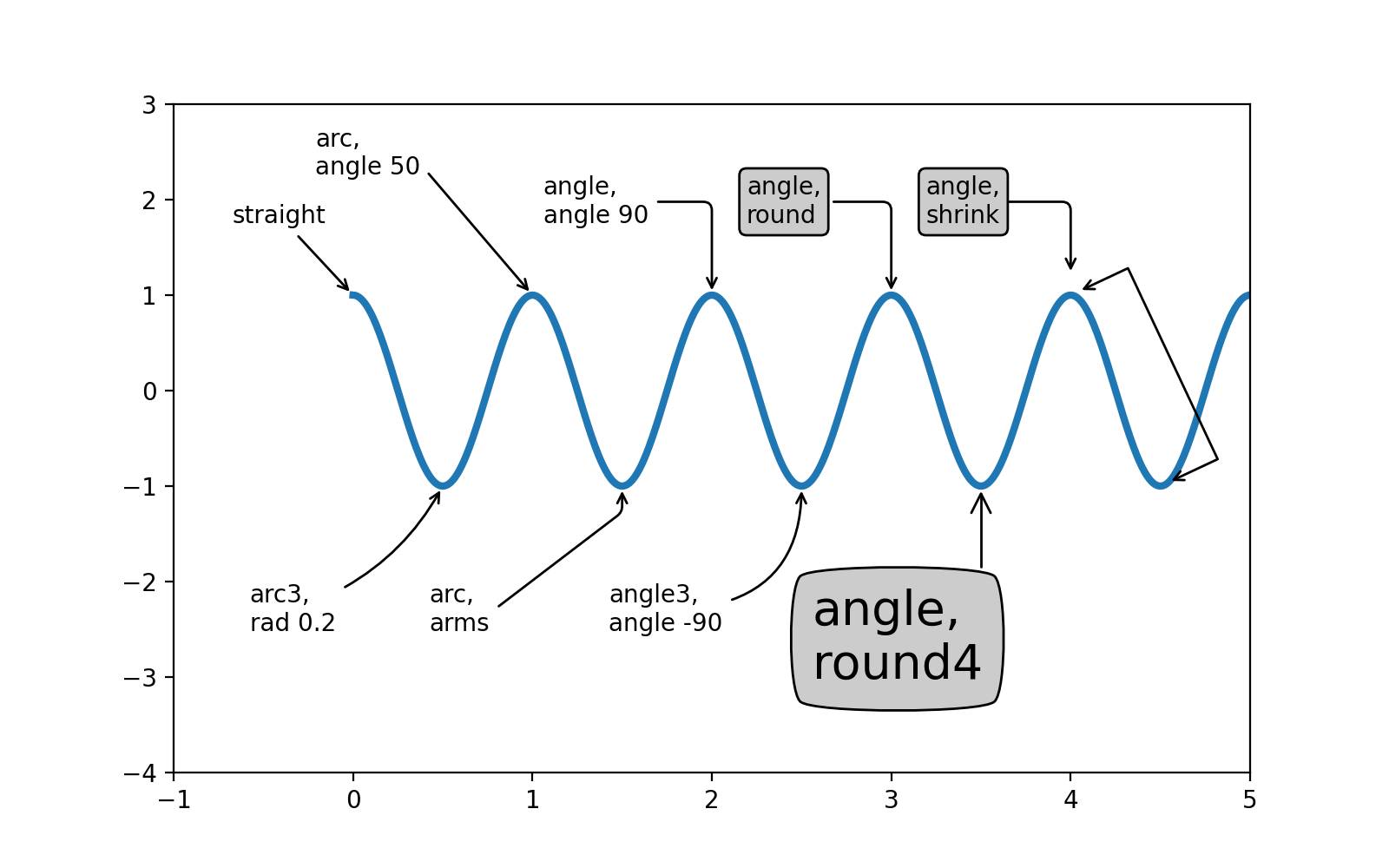 3
2
1
0
−1
−2
−3
−4

arc,
angle 50

straight

angle,
angle 90

angle,
round

angle,
shrink

arc3,
rad 0.2

arc,
arms

angle3,
angle -90

angle,
round4

−1
0
1
2
3
4
5